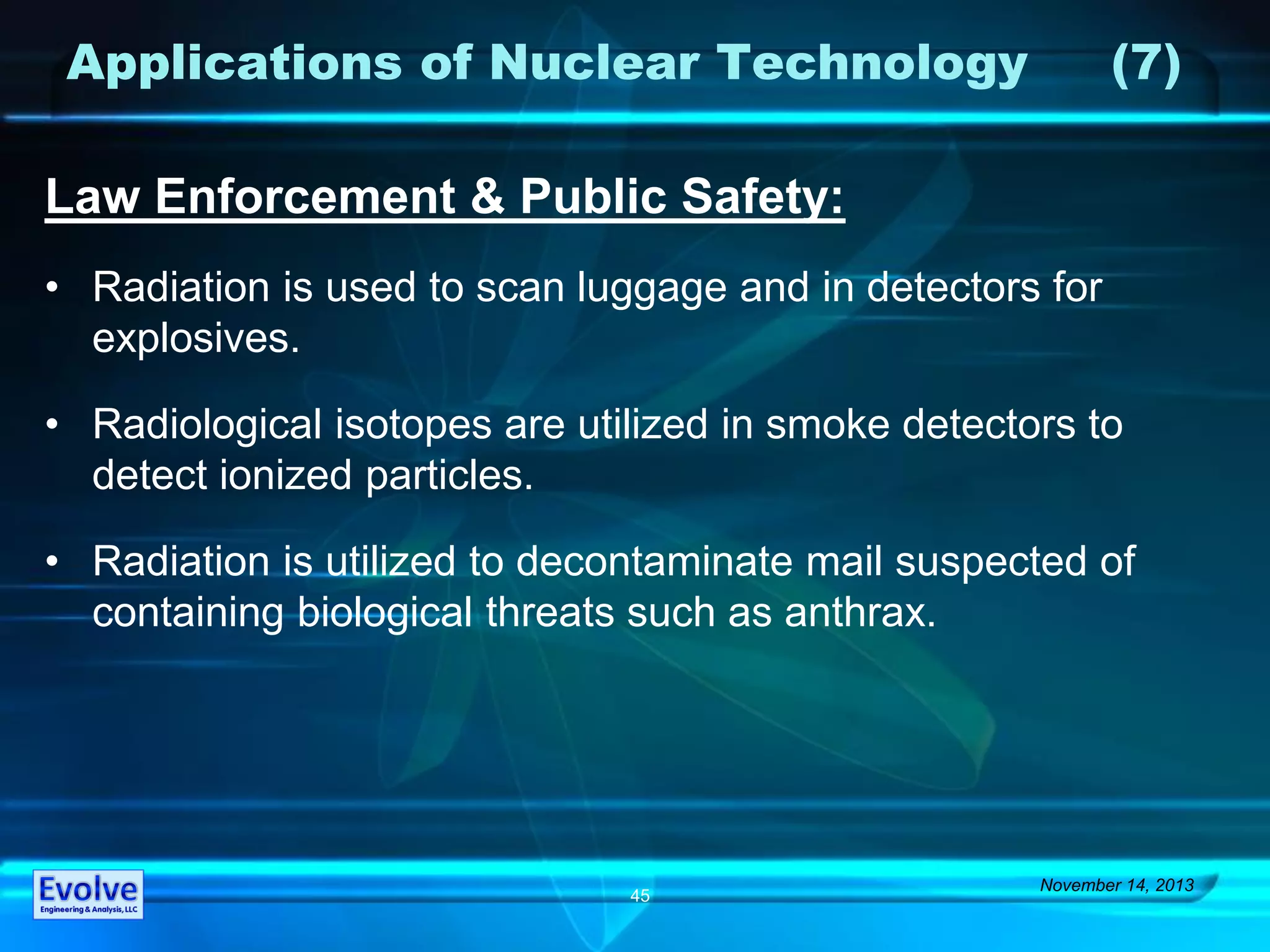 Applications of Nuclear Technology (7)

Law Enforcement & Public Safety:

• Radiation is used to scan luggage and in detectors for explosives.

• Radiological isotopes are utilized in smoke detectors to detect ionized particles.

• Radiation is utilized to decontaminate mail suspected of containing biological threats such as anthrax.

Evolve
Engineering & Analysis, LLC

45

November 14, 2013